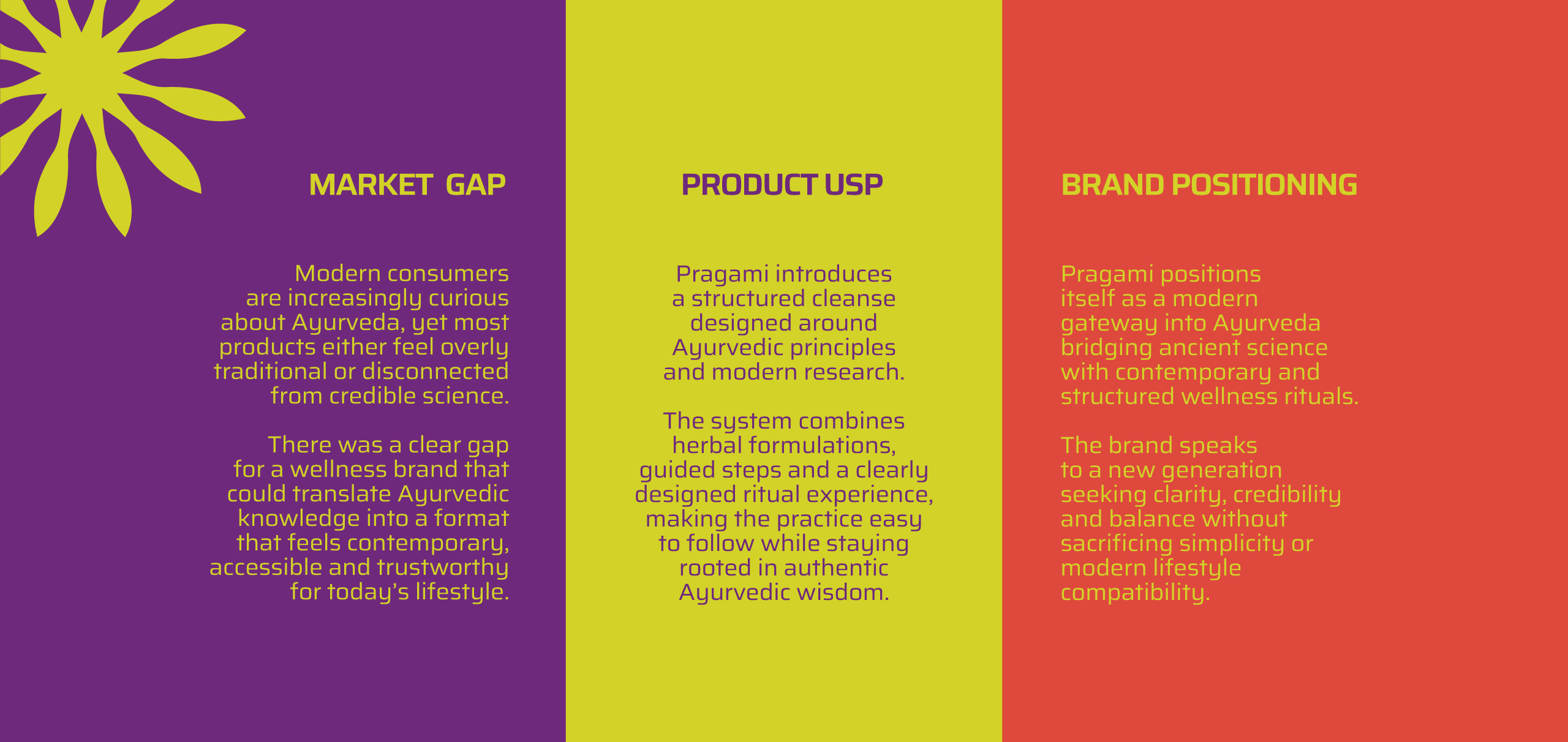 MARKET GAP

Modern consumers are increasingly curious about Ayurveda, yet most products either feel overly traditional or disconnected from credible science.

There was a clear gap for a wellness brand that could translate Ayurvedic knowledge into a format that feels contemporary, accessible and trustworthy for today's lifestyle.

PRODUCT USP

Pragami introduces a structured cleanse designed around Ayurvedic principles and modern research.

The system combines herbal formulations, guided steps and a clearly designed ritual experience, making the practice easy to follow while staying rooted in authentic Ayurvedic wisdom.

BRAND POSITIONING

Pragami positions itself as a modern gateway into Ayurveda bridging ancient science with contemporary and structured wellness rituals.

The brand speaks to a new generation seeking clarity, credibility and balance without sacrificing simplicity or modern lifestyle compatibility.